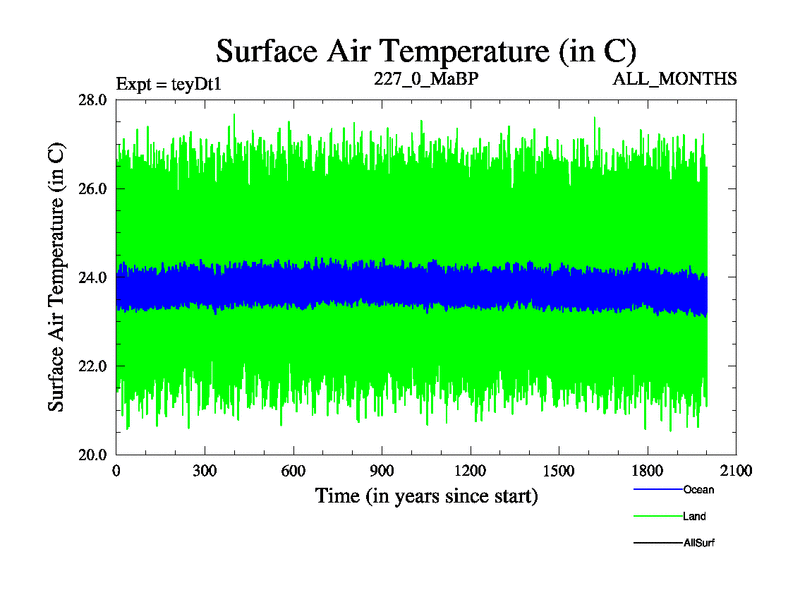 Surface Air Temperature (in C)

Expt = teyDt1
227_0_MaBP
ALL_MONTHS

Surface Air Temperature (in C)

28.0
26.0
24.0
22.0
20.0

0
300
600
900
1200
1500
1800
2100

Time (in years since start)

Ocean
Land
AllSurf